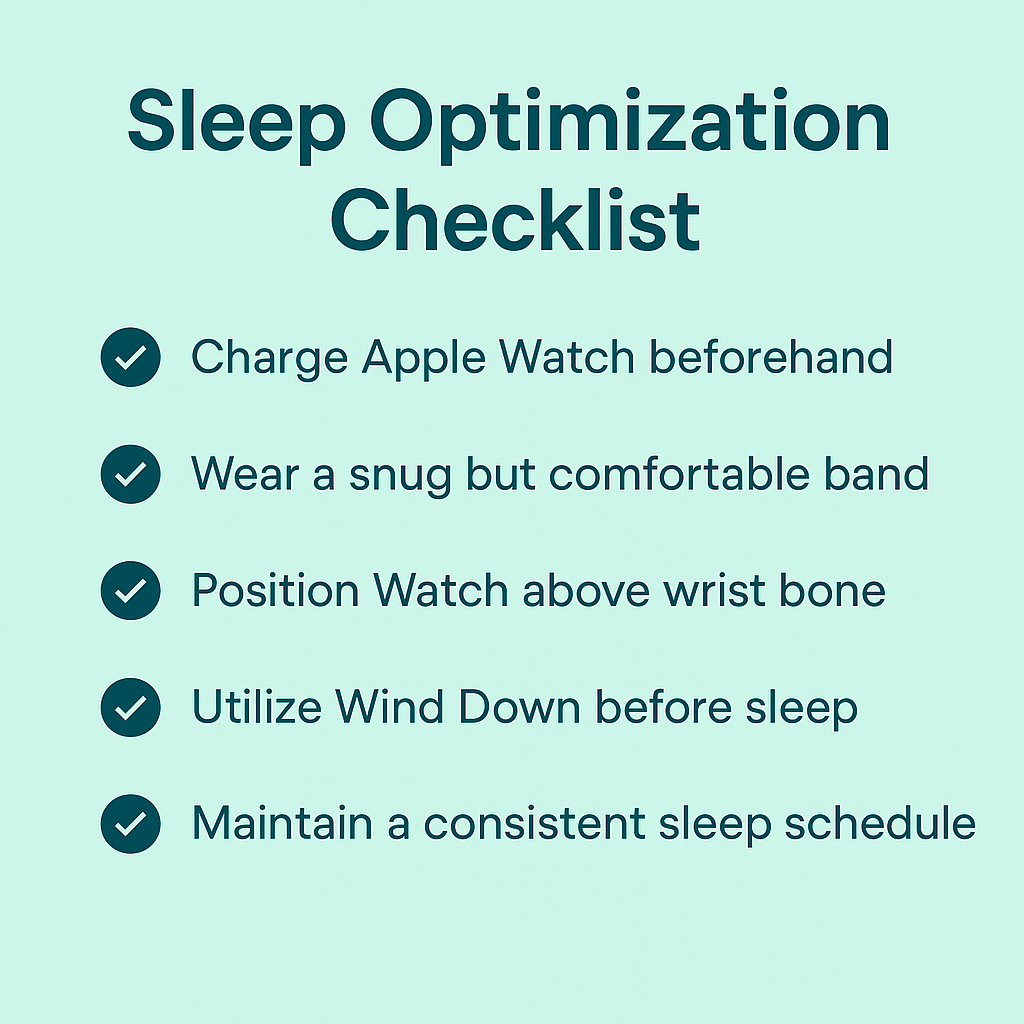 Sleep Optimization Checklist

Charge Apple Watch beforehand

Wear a snug but comfortable band

Position Watch above wrist bone

Utilize Wind Down before sleep

Maintain a consistent sleep schedule